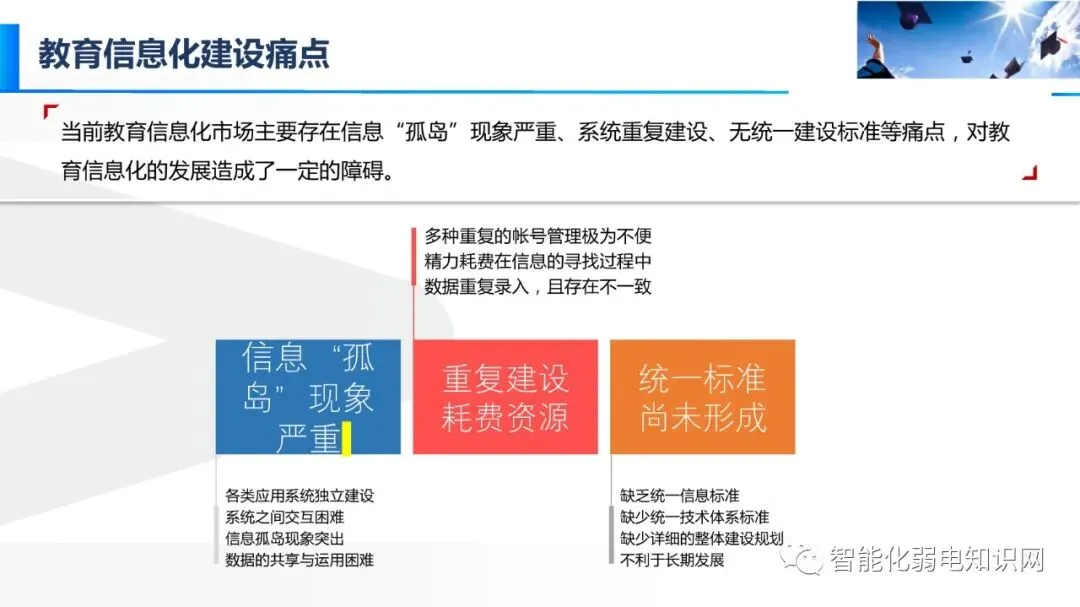 教育信息化建设痛点

当前教育信息化市场主要存在信息“孤岛”现象严重、系统重复建设、无统一建设标准等痛点，对教育信息化的发展造成了一定的障碍。

多种重复的帐号管理极为不便
精力耗费在信息的寻找过程中
数据重复录入，且存在不一致

信息“孤岛”现象严重

重复建设耗费资源

统一标准尚未形成

各类应用系统独立建设
系统之间交互困难
信息孤岛现象突出
数据的共享与运用困难

缺乏统一信息标准
缺少统一技术体系标准
缺少详细的整体建设规划
不利于长期发展

智能化弱电知识网